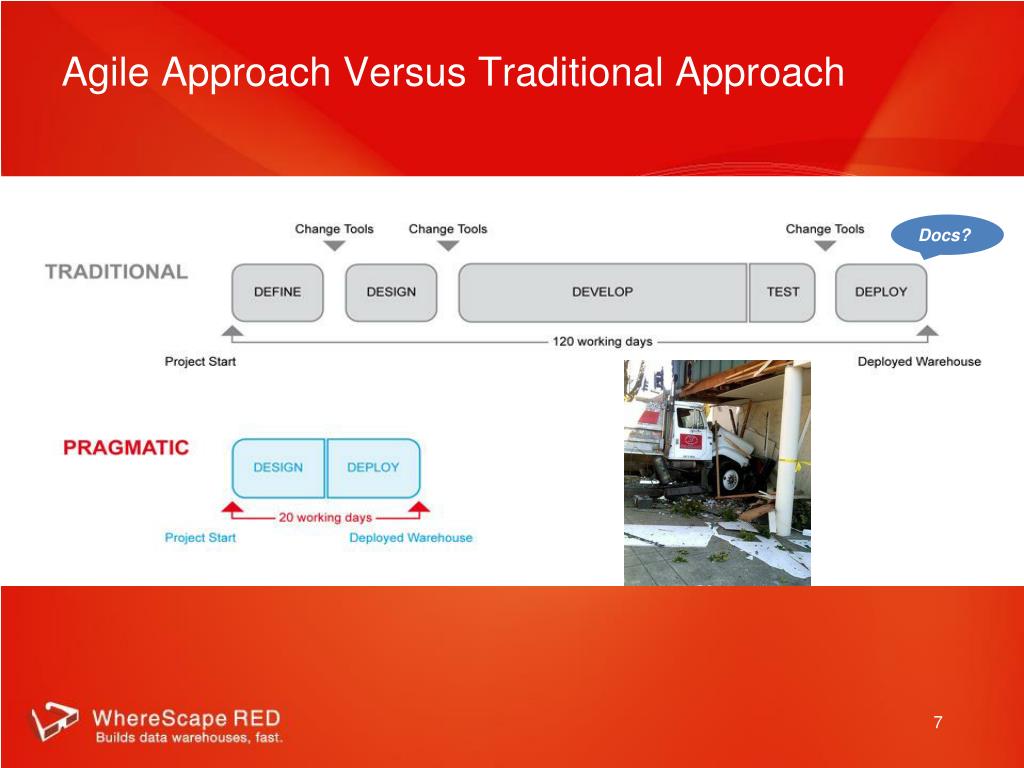 Agile Approach Versus Traditional Approach

Change Tools Change Tools Change Tools

Docs?

TRADITIONAL

DEFINE

DESIGN

DEVELOP

TEST

DEPLOY

120 working days

Project Start

Deployed Warehouse

PRAGMATIC

DESIGN

DEPLOY

20 working days

Project Start

Deployed Warehouse

WhereScape RED
Builds data warehouses, fast.

7